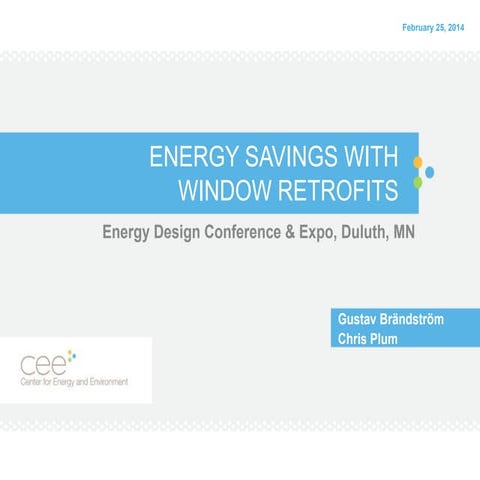 February 25, 2014

ENERGY SAVINGS WITH WINDOW RETROFITS

Energy Design Conference & Expo, Duluth, MN

Gustav Brändström
Chris Plum

cee
Center for Energy and Environment